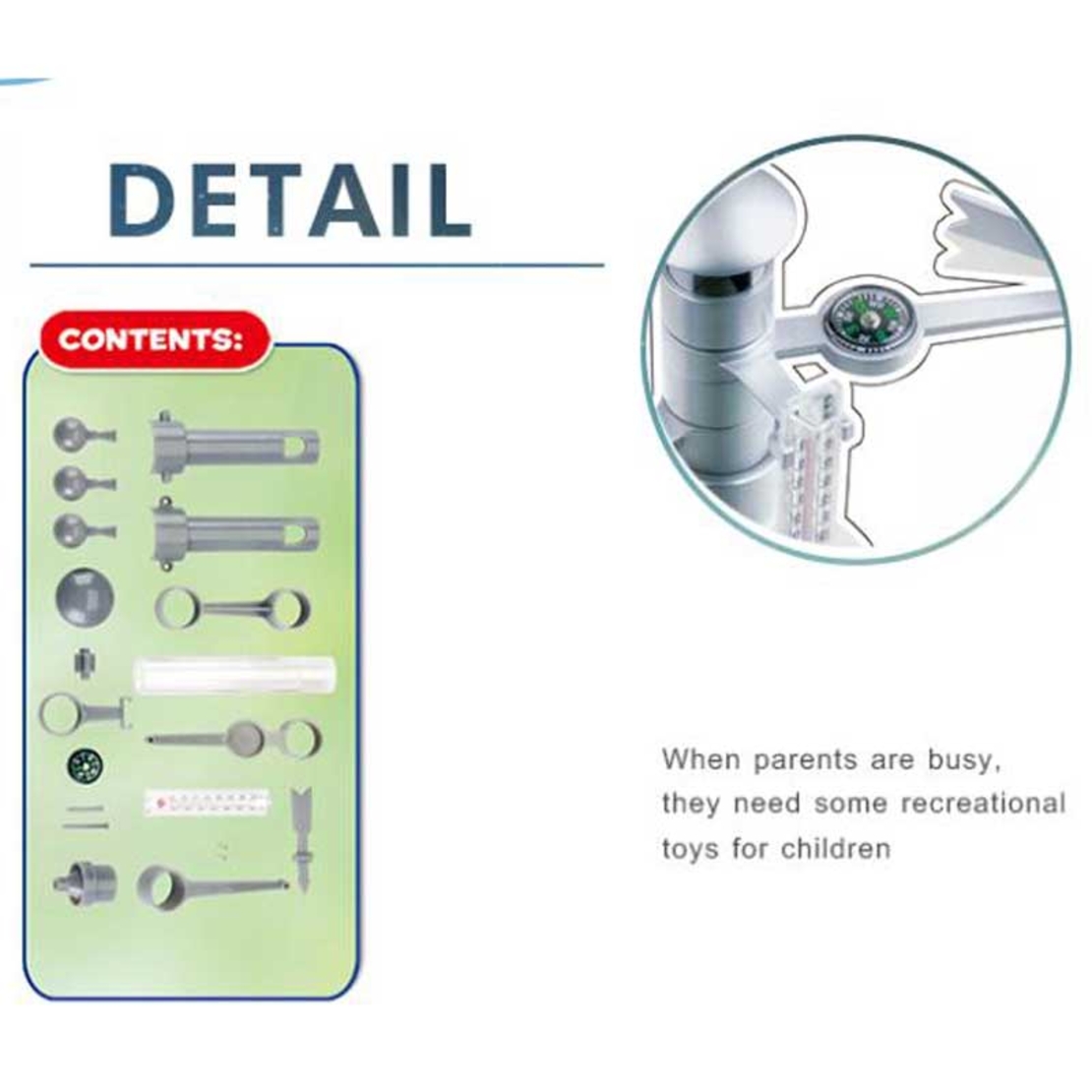 DETAIL

CONTENTS:

When parents are busy, they need some recreational toys for children